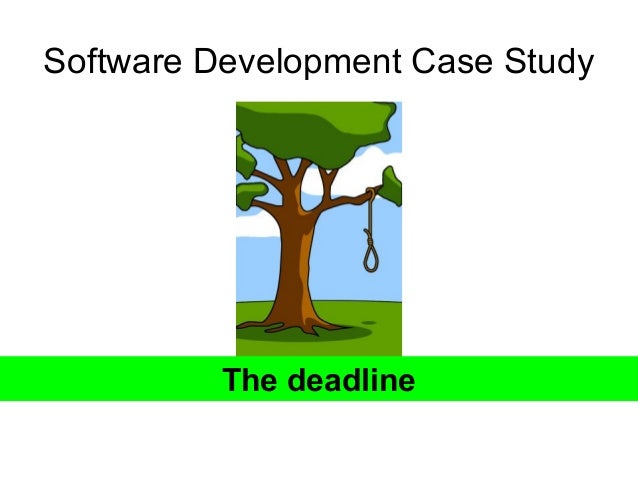 Software Development Case Study

The deadline